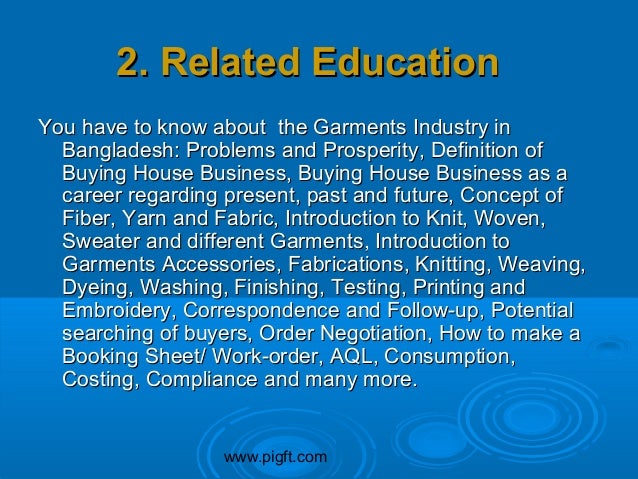 2. Related Education

You have to know about  the Garments Industry in Bangladesh: Problems and Prosperity, Definition of Buying House Business, Buying House Business as a career regarding present, past and future, Concept of Fiber, Yarn and Fabric, Introduction to Knit, Woven, Sweater and different Garments, Introduction to Garments Accessories, Fabrications, Knitting, Weaving, Dyeing, Washing, Finishing, Testing, Printing and Embroidery, Correspondence and Follow-up, Potential searching of buyers, Order Negotiation, How to make a Booking Sheet/ Work-order, AQL, Consumption, Costing, Compliance and many more.

www.pigft.com